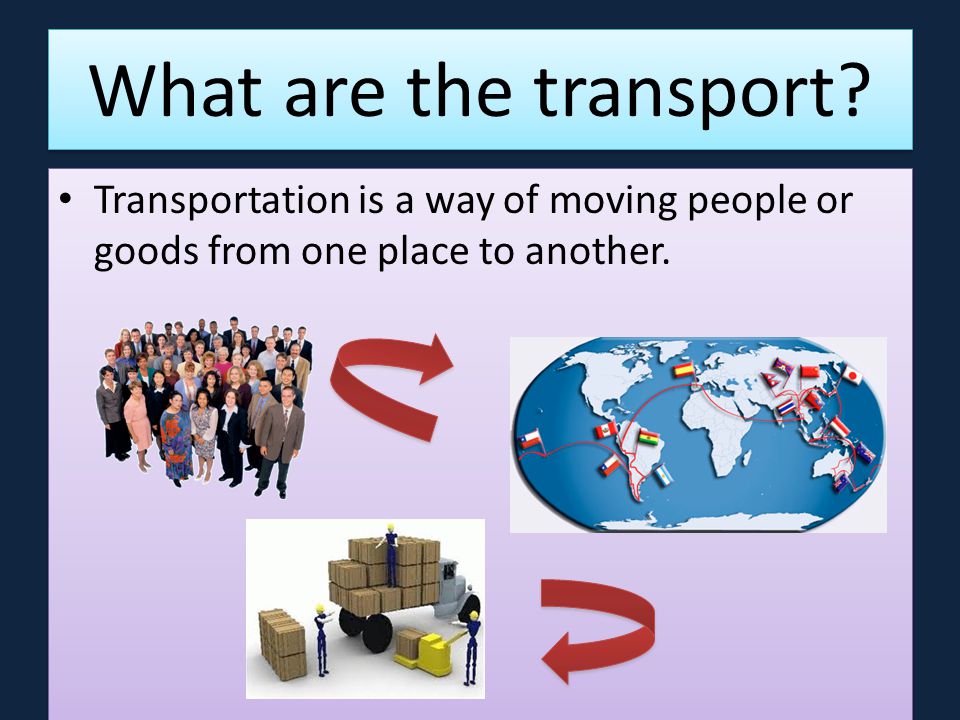 What are the transport?

• Transportation is a way of moving people or goods from one place to another.